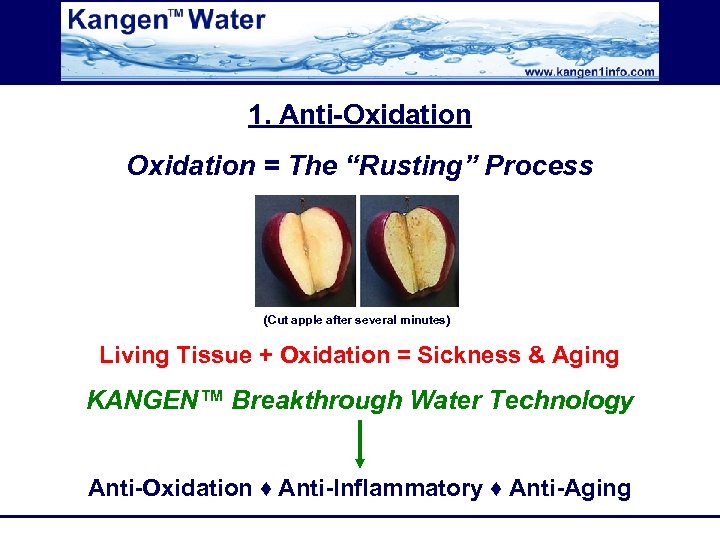 Kangen™ Water

www.kangen1info.com

1. Anti-Oxidation

Oxidation = The “Rusting” Process

(Cut apple after several minutes)

Living Tissue + Oxidation = Sickness & Aging

KANGEN™ Breakthrough Water Technology

Anti-Oxidation ♦ Anti-Inflammatory ♦ Anti-Aging